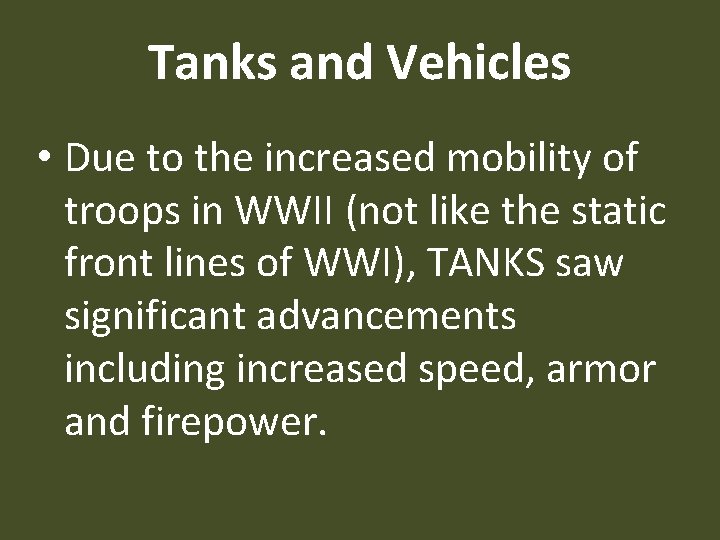 Tanks and Vehicles

• Due to the increased mobility of troops in WWII (not like the static front lines of WWI), TANKS saw significant advancements including increased speed, armor and firepower.